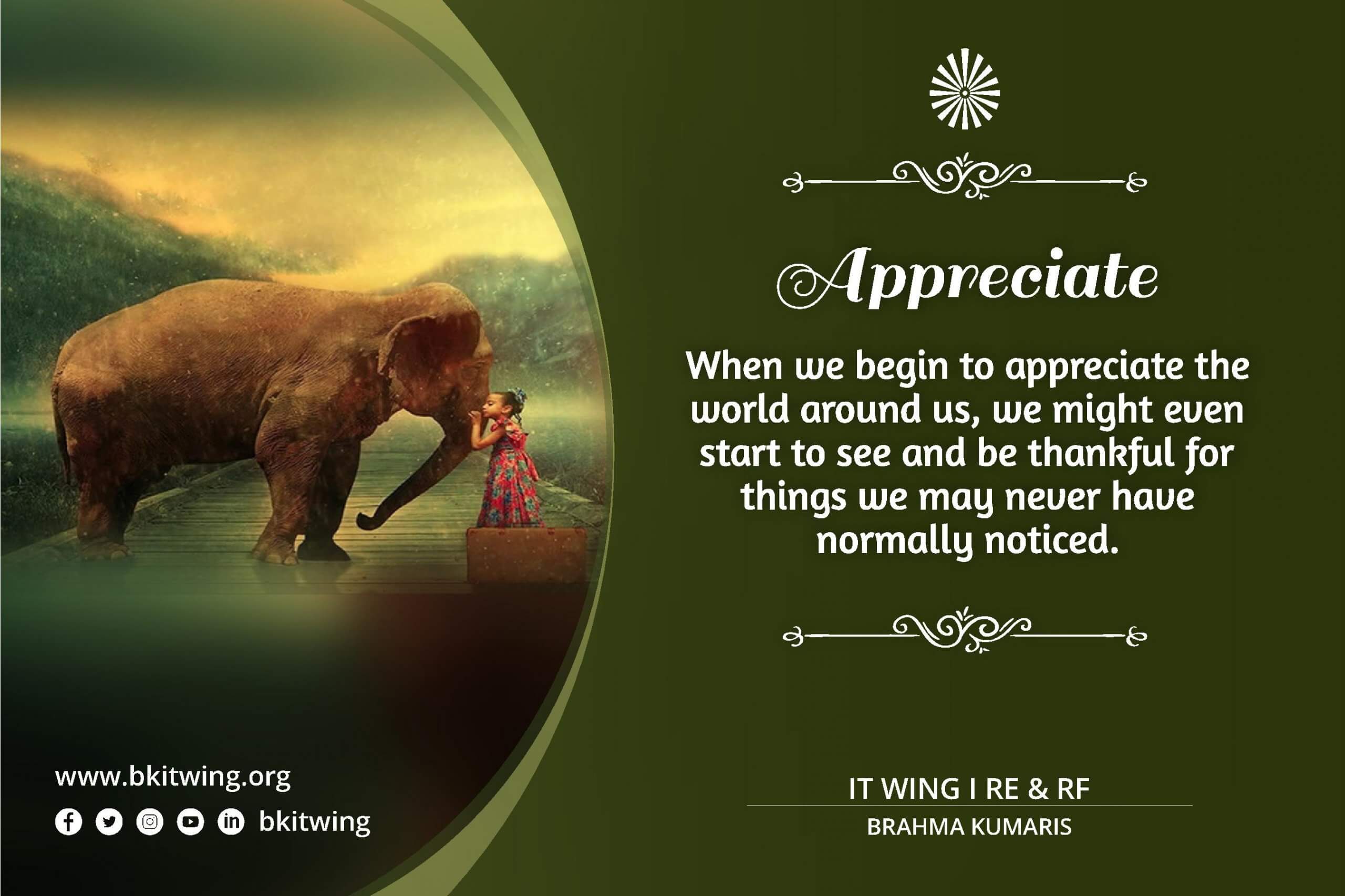 Appreciate

When we begin to appreciate the world around us, we might even start to see and be thankful for things we may never have normally noticed.

IT WING I RE & RF
BRAHMA KUMARIS

www.bkitwing.org
bkitwing